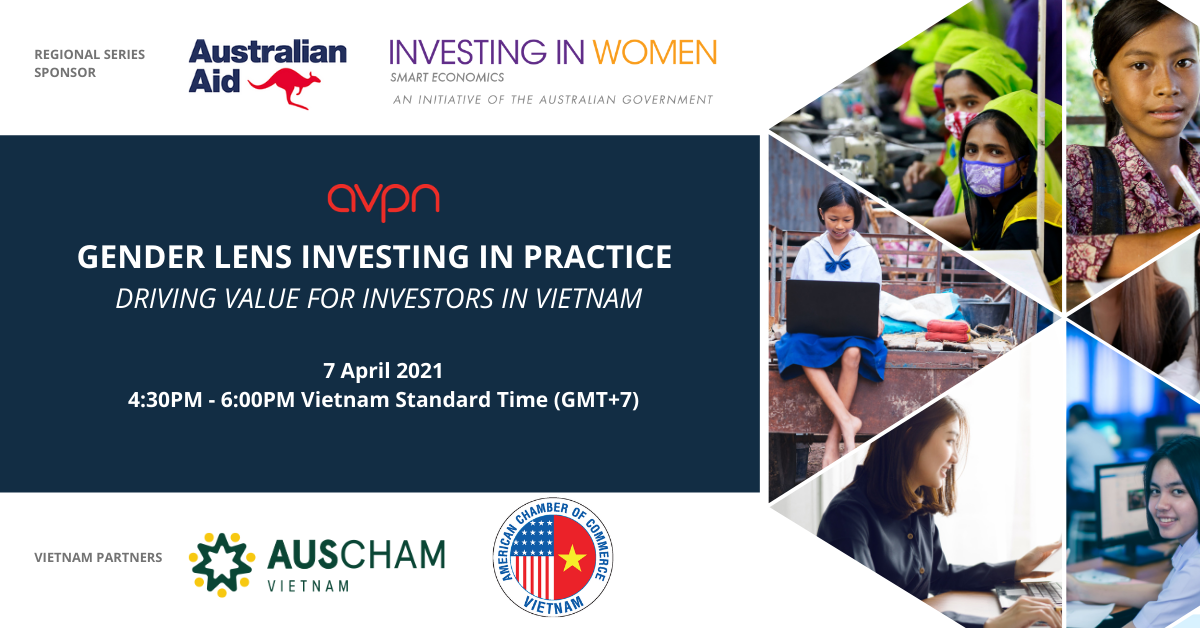 REGIONAL SERIES SPONSOR

Australian Aid

INVESTING IN WOMEN
SMART ECONOMICS
AN INITIATIVE OF THE AUSTRALIAN GOVERNMENT

avpn

GENDER LENS INVESTING IN PRACTICE
DRIVING VALUE FOR INVESTORS IN VIETNAM

7 April 2021
4:30PM - 6:00PM Vietnam Standard Time (GMT+7)

VIETNAM PARTNERS

AUSCHAM
VIETNAM

AMERICAN CHAMBER OF COMMERCE
VIETNAM